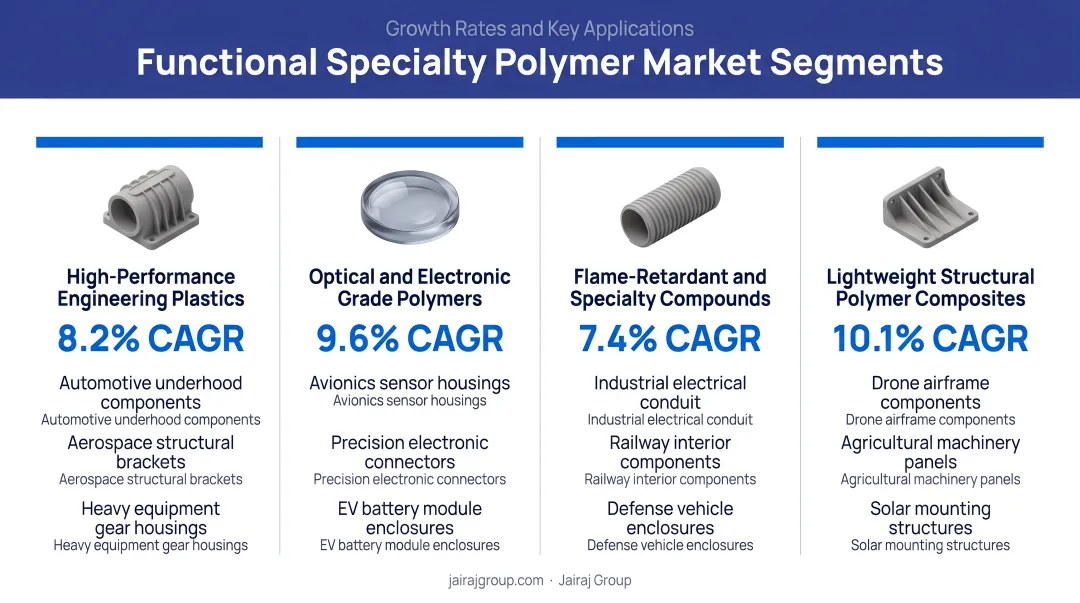 Growth Rates and Key Applications
Functional Specialty Polymer Market Segments

High-Performance Engineering Plastics
8.2% CAGR
Automotive underhood components
Automotive underhood components
Aerospace structural brackets
Aerospace structural brackets
Heavy equipment gear housings
Heavy equipment gear housings

Optical and Electronic Grade Polymers
9.6% CAGR
Avionics sensor housings
Avionics sensor housings
Precision electronic connectors
Precision electronic connectors
EV battery module enclosures
EV battery module enclosures

Flame-Retardant and Specialty Compounds
7.4% CAGR
Industrial electrical conduit
Industrial electrical conduit
Railway interior components
Railway interior components
Defense vehicle enclosures
Defense vehicle enclosures

Lightweight Structural Polymer Composites
10.1% CAGR
Drone airframe components
Drone airframe components
Agricultural machinery panels
Agricultural machinery panels
Solar mounting structures
Solar mounting structures

jairajgroup.com · Jairaj Group